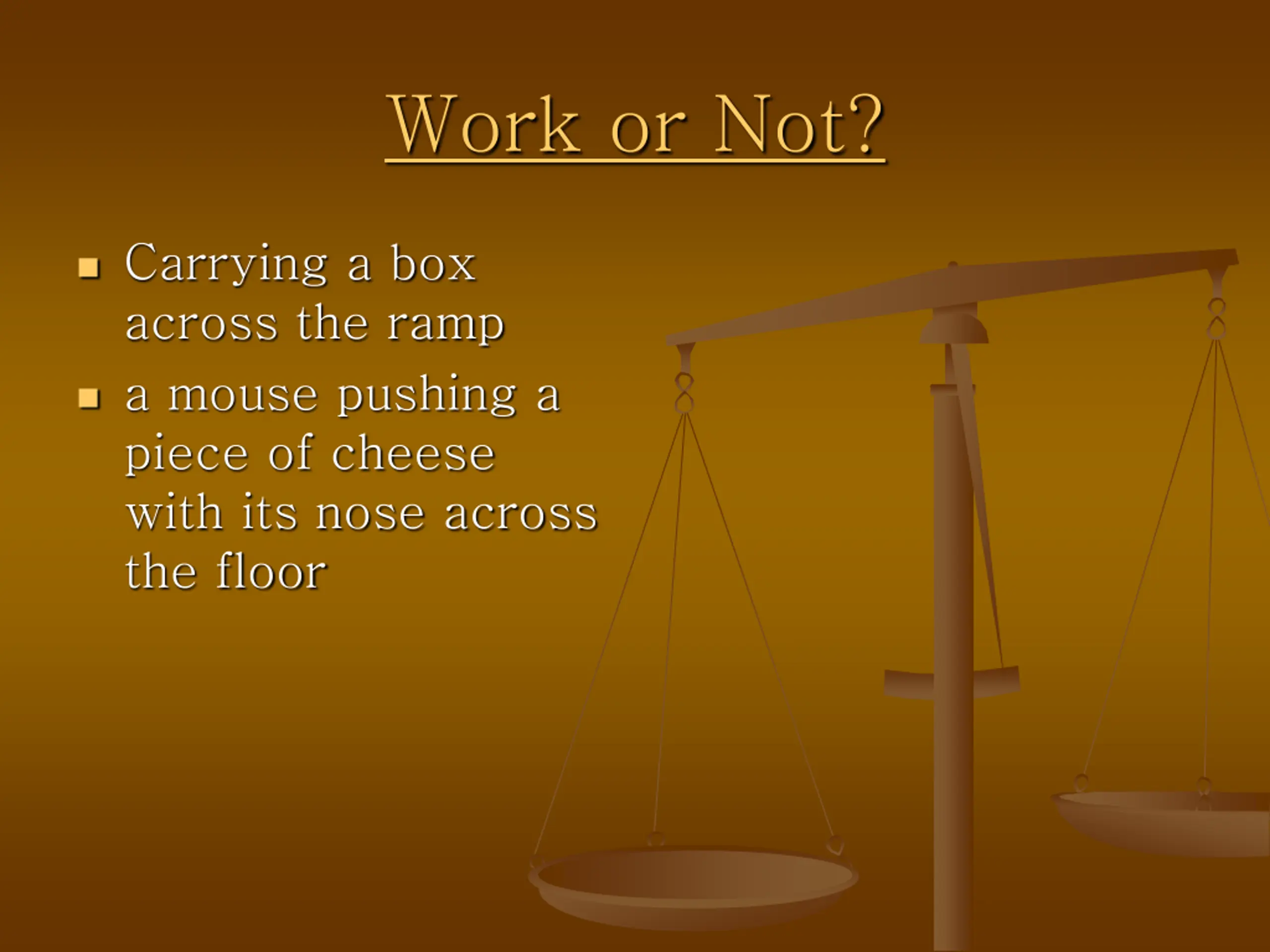 Work or Not?

- Carrying a box across the ramp
- a mouse pushing a piece of cheese with its nose across the floor